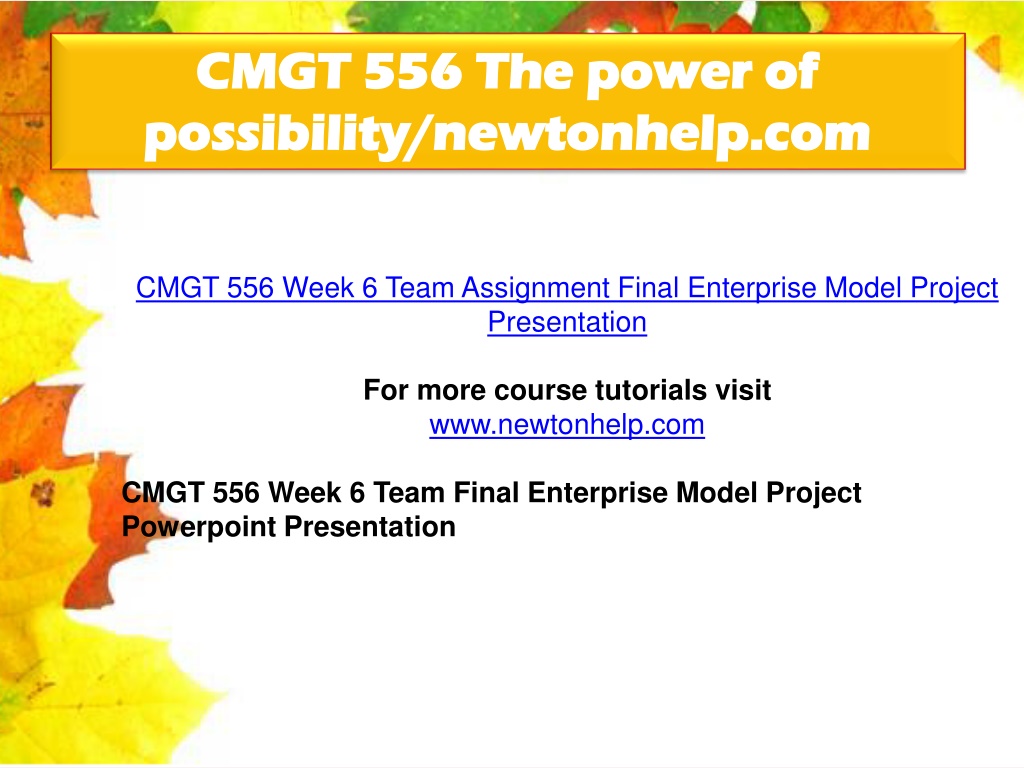 CMGT 556 The power of possibility/newtonhelp.com

CMGT 556 Week 6 Team Assignment Final Enterprise Model Project Presentation

For more course tutorials visit
www.newtonhelp.com

CMGT 556 Week 6 Team Final Enterprise Model Project Powerpoint Presentation